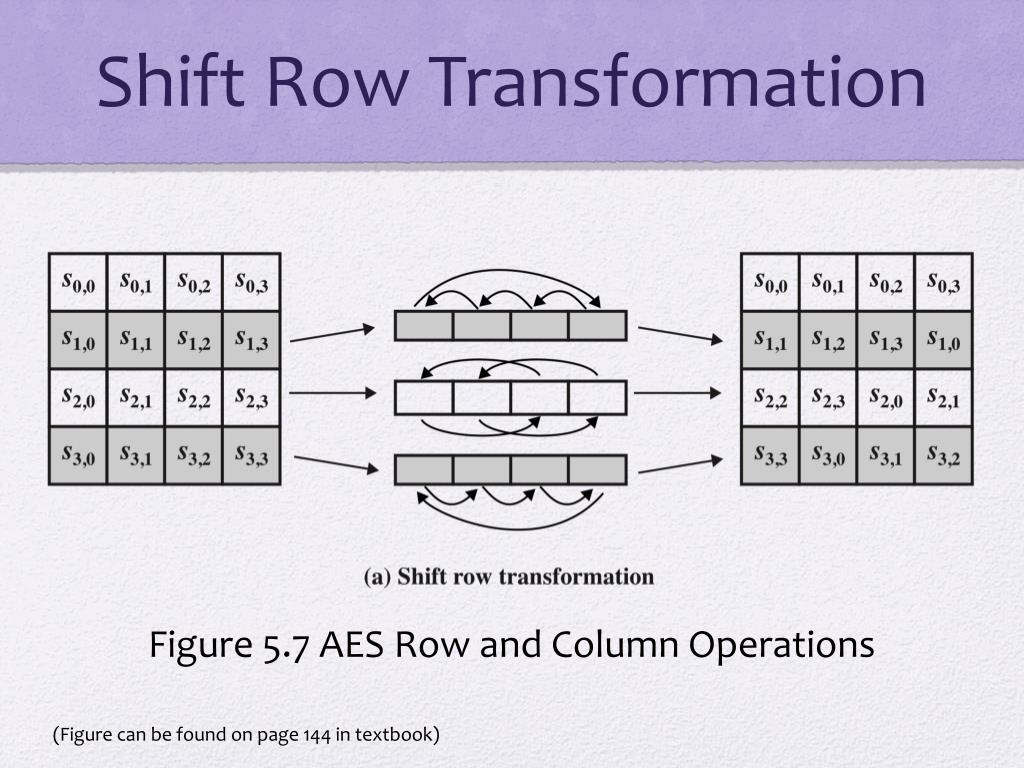 Shift Row Transformation

| $s_{0,0}$ | $s_{0,1}$ | $s_{0,2}$ | $s_{0,3}$ |
|---|---|---|---|
| $s_{1,0}$ | $s_{1,1}$ | $s_{1,2}$ | $s_{1,3}$ |
| $s_{2,0}$ | $s_{2,1}$ | $s_{2,2}$ | $s_{2,3}$ |
| $s_{3,0}$ | $s_{3,1}$ | $s_{3,2}$ | $s_{3,3}$ |

| $s_{0,0}$ | $s_{0,1}$ | $s_{0,2}$ | $s_{0,3}$ |
|---|---|---|---|
| $s_{1,1}$ | $s_{1,2}$ | $s_{1,3}$ | $s_{1,0}$ |
| $s_{2,2}$ | $s_{2,3}$ | $s_{2,0}$ | $s_{2,1}$ |
| $s_{3,3}$ | $s_{3,0}$ | $s_{3,1}$ | $s_{3,2}$ |

(a) Shift row transformation

Figure 5.7 AES Row and Column Operations

(Figure can be found on page 144 in textbook)